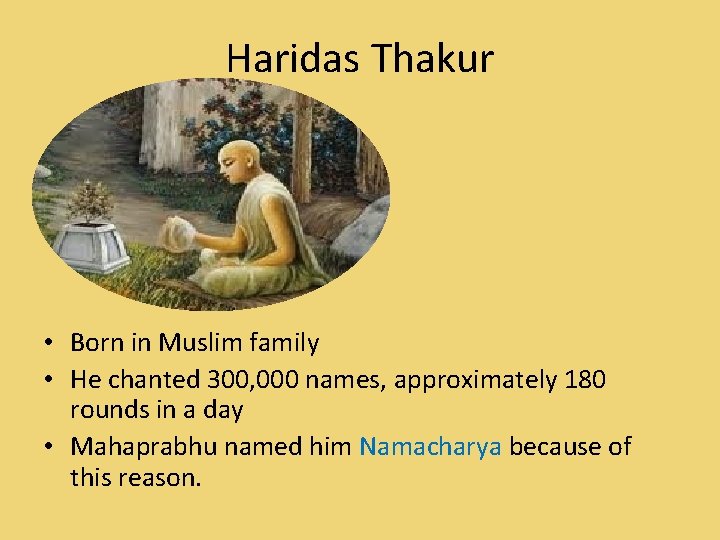 Haridas Thakur

• Born in Muslim family
• He chanted 300,000 names, approximately 180 rounds in a day
• Mahaprabhu named him Namacharya because of this reason.